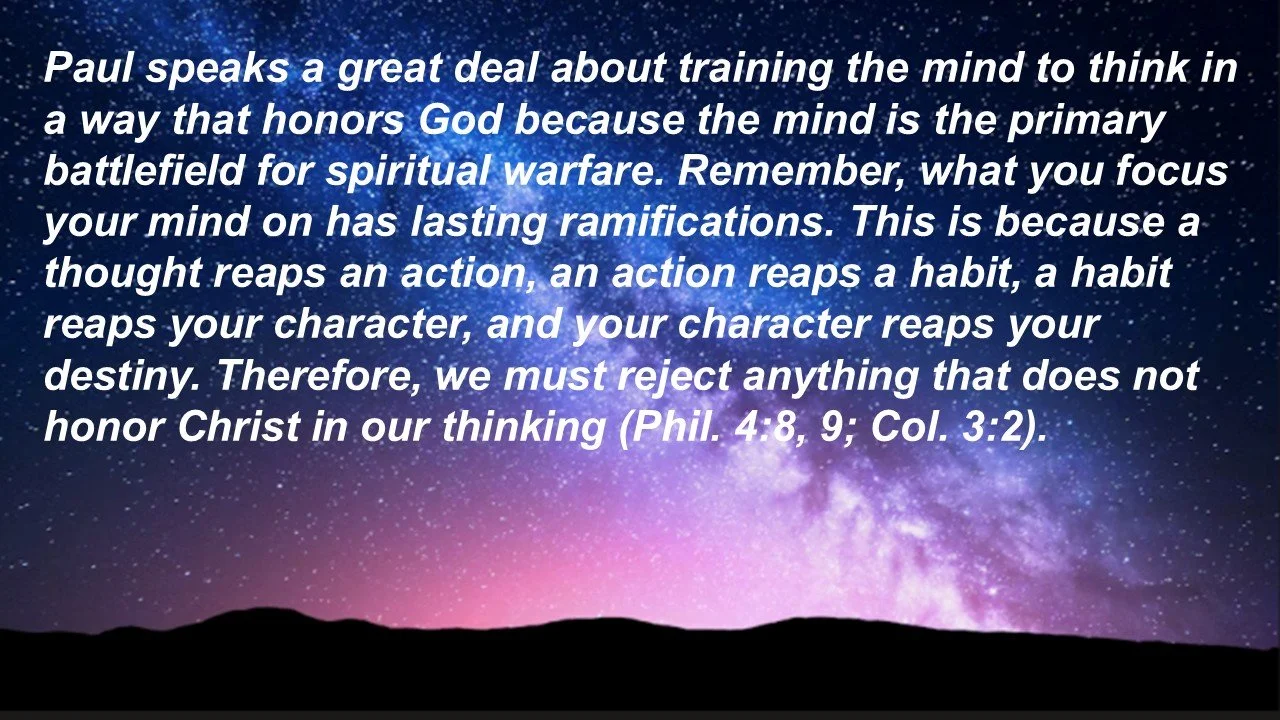 Paul speaks a great deal about training the mind to think in a way that honors God because the mind is the primary battlefield for spiritual warfare. Remember, what you focus your mind on has lasting ramifications. This is because a thought reaps an action, an action reaps a habit, a habit reaps your character, and your character reaps your destiny. Therefore, we must reject anything that does not honor Christ in our thinking (Phil. 4:8, 9; Col. 3:2).